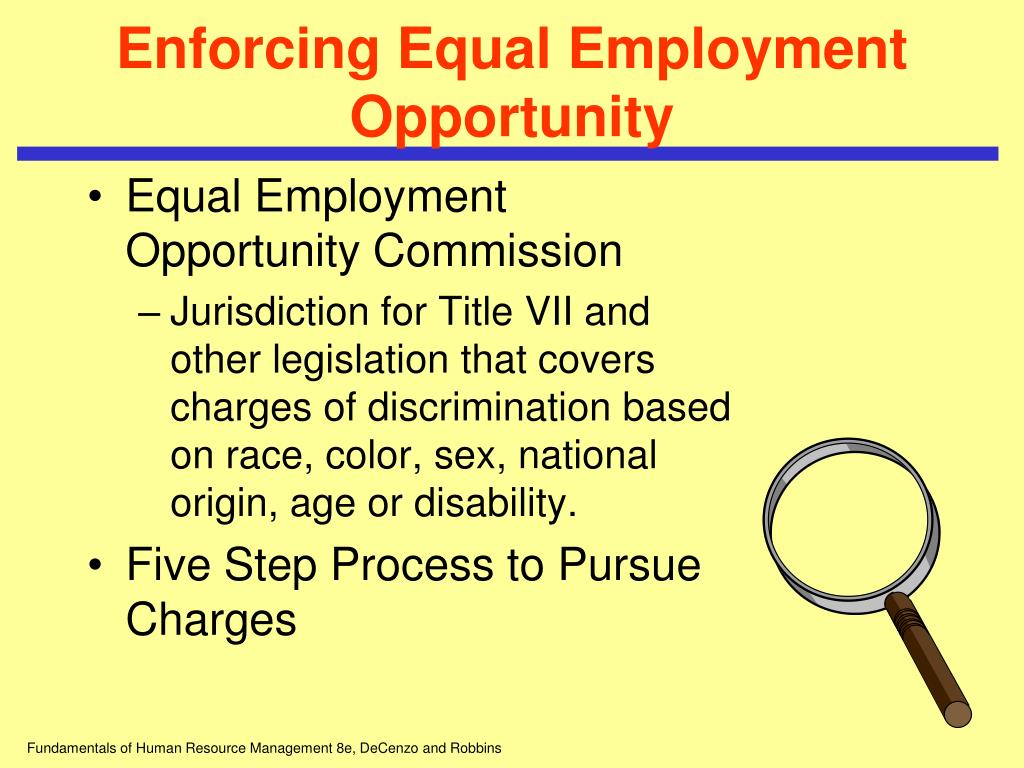 Enforcing Equal Employment Opportunity

• Equal Employment Opportunity Commission

– Jurisdiction for Title VII and other legislation that covers charges of discrimination based on race, color, sex, national origin, age or disability.

• Five Step Process to Pursue Charges

Fundamentals of Human Resource Management 8e, DeCenzo and Robbins